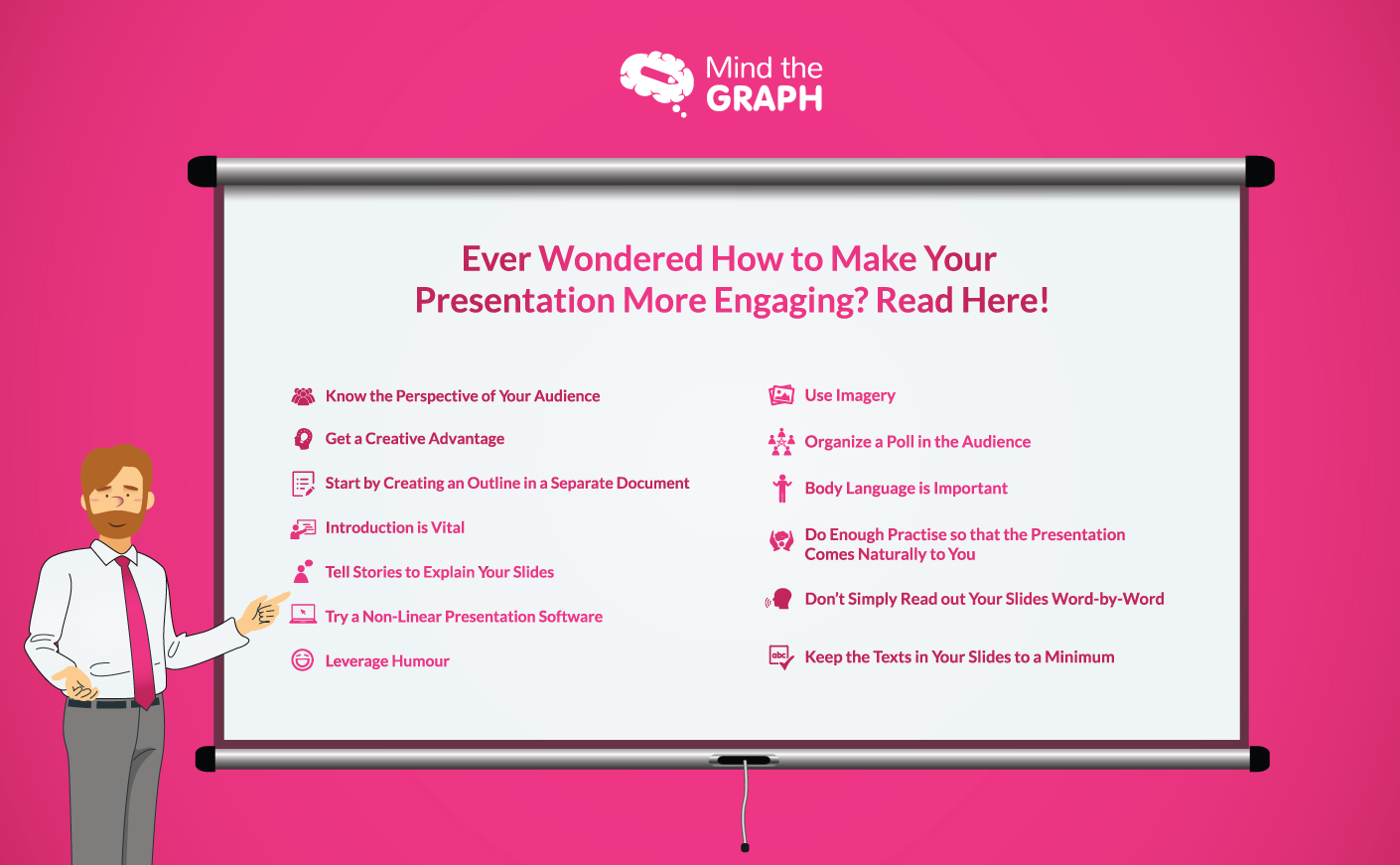 Mind the GRAPH

Ever Wondered How to Make Your Presentation More Engaging? Read Here!

Know the Perspective of Your Audience

Get a Creative Advantage

Start by Creating an Outline in a Separate Document

Introduction is Vital

Tell Stories to Explain Your Slides

Try a Non-Linear Presentation Software

Leverage Humour

Use Imagery

Organize a Poll in the Audience

Body Language is Important

Do Enough Practise so that the Presentation Comes Naturally to You

Don't Simply Read out Your Slides Word-by-Word

abc

Keep the Texts in Your Slides to a Minimum